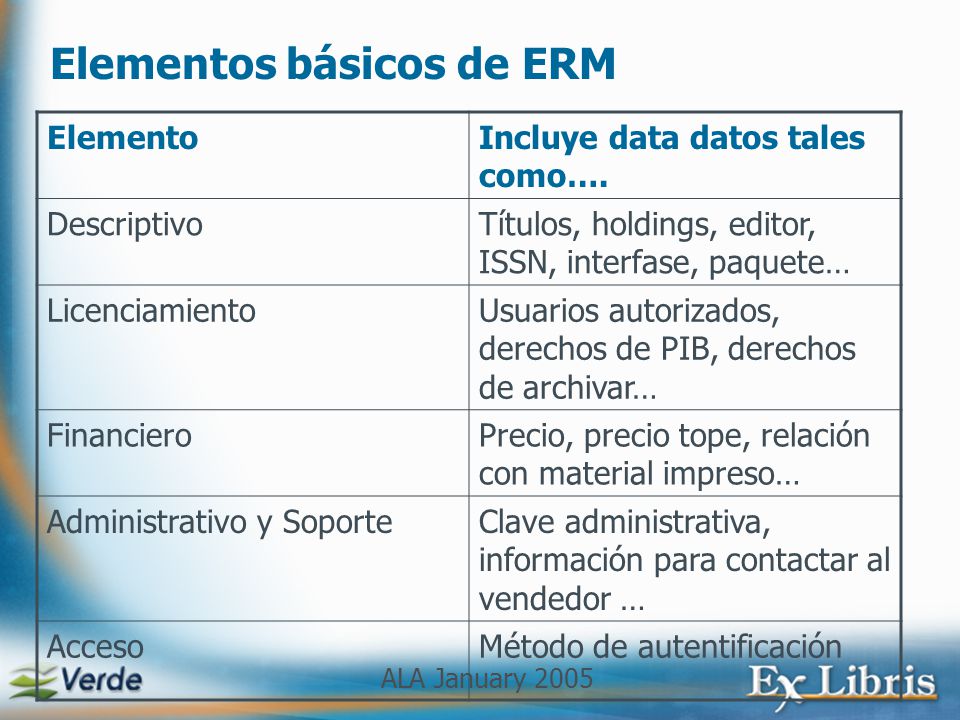 Elementos básicos de ERM

| Elemento | Incluye data datos tales como…. |
|---|---|
| Descriptivo | Títulos, holdings, editor, ISSN, interfase, paquete… |
| Licenciamiento | Usuarios autorizados, derechos de PIB, derechos de archivar… |
| Financiero | Precio, precio tope, relación con material impreso… |
| Administrativo y Soporte | Clave administrativa, información para contactar al vendedor … |
| Acceso | Método de autentificación |

Verde

ALA January 2005

Ex Libris